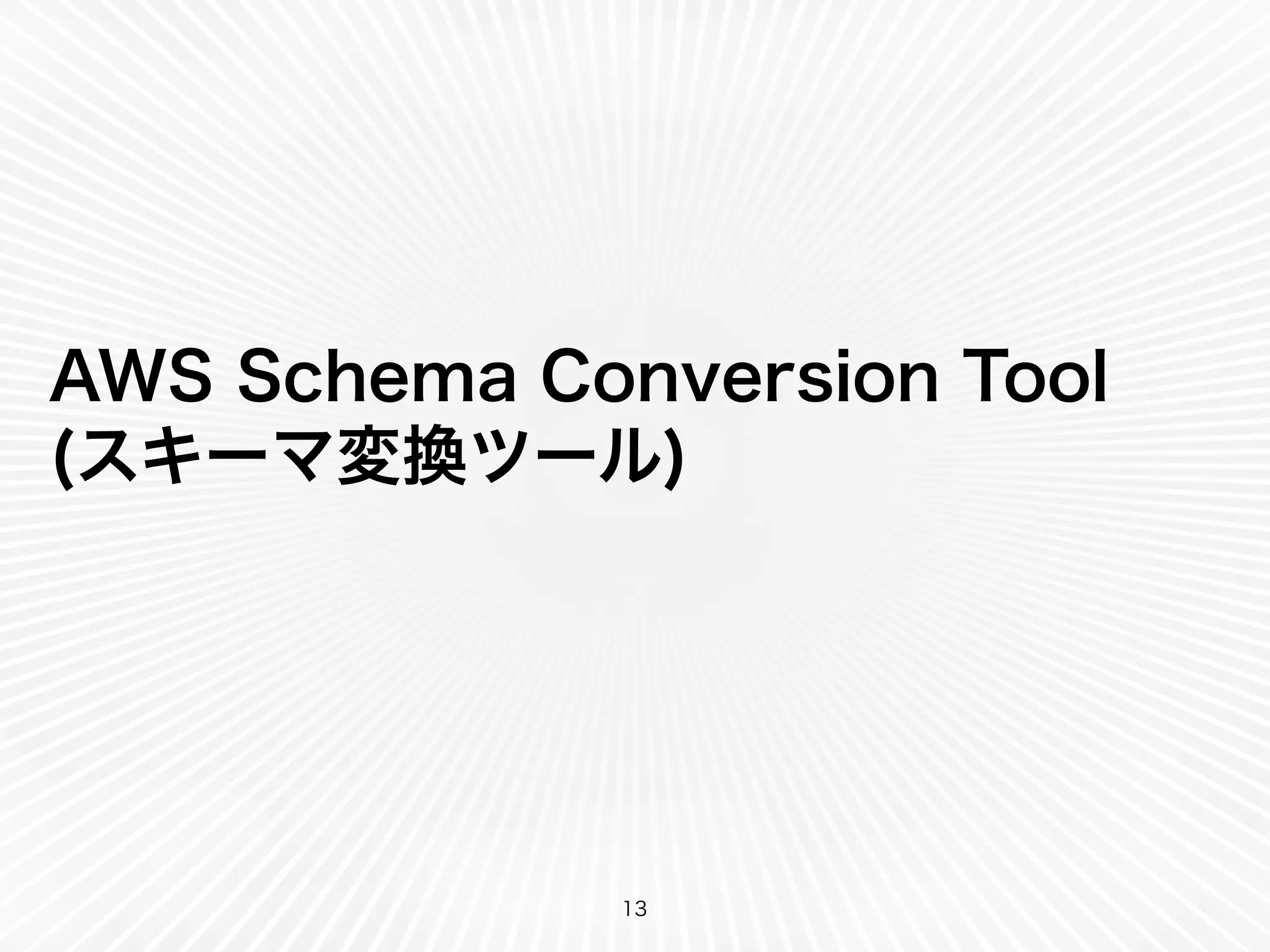 AWS Schema Conversion Tool
(スキーマ変換ツール)

13